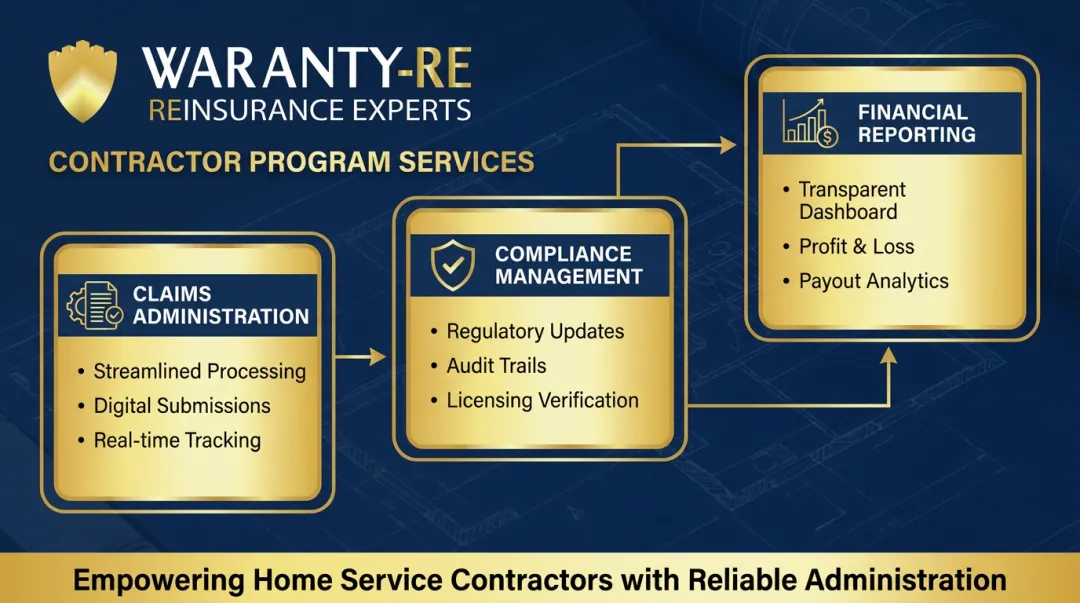 WARANTY-RE
REINSURANCE EXPERTS

CONTRACTOR PROGRAM SERVICES

CLAIMS ADMINISTRATION

• Streamlined Processing
• Digital Submissions
• Real-time Tracking

COMPLIANCE MANAGEMENT

• Regulatory Updates
• Audit Trails
• Licensing Verification

FINANCIAL REPORTING

• Transparent Dashboard
• Profit & Loss
• Payout Analytics

Empowering Home Service Contractors with Reliable Administration